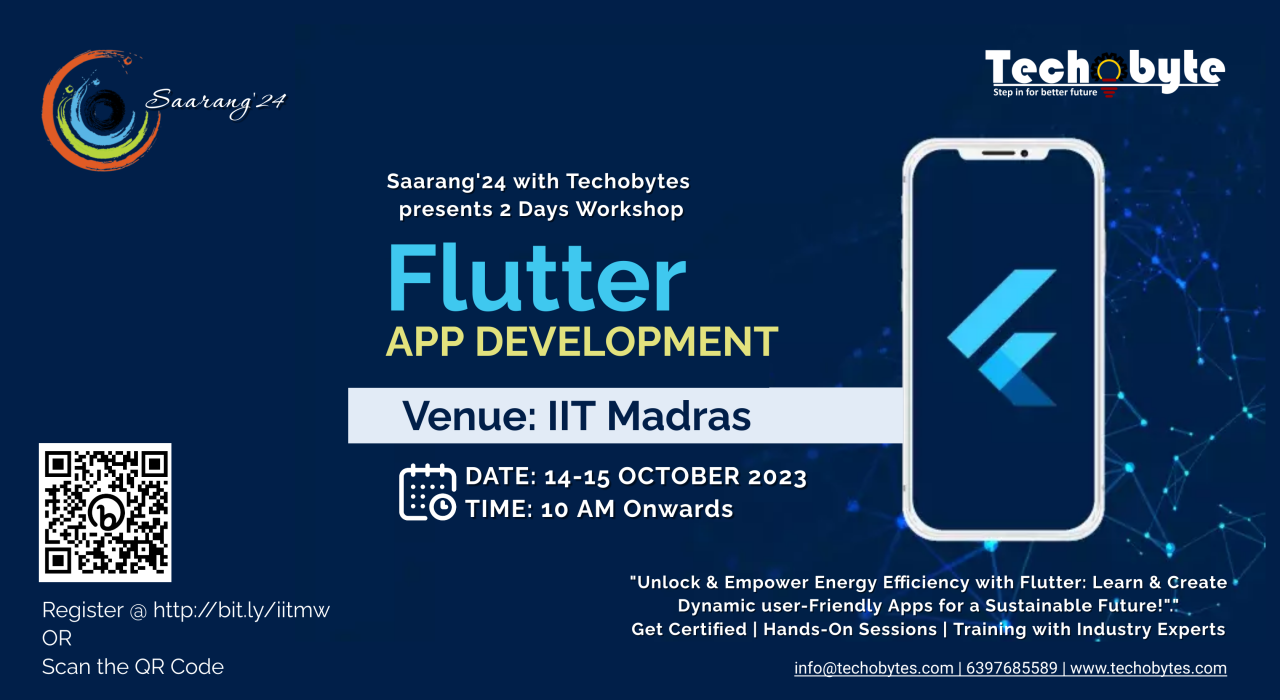 Saarang'24

Techobyte
Step in for better future

Saarang'24 with Techobytes presents 2 Days Workshop

Flutter
APP DEVELOPMENT

Venue: IIT Madras

DATE: 14-15 OCTOBER 2023
TIME: 10 AM Onwards

Register @ http://bit.ly/iitmw
OR
Scan the QR Code

"Unlock & Empower Energy Efficiency with Flutter: Learn & Create Dynamic user-Friendly Apps for a Sustainable Future!"."
Get Certified | Hands-On Sessions | Training with Industry Experts

info@techobytes.com | 6397685589 | www.techobytes.com